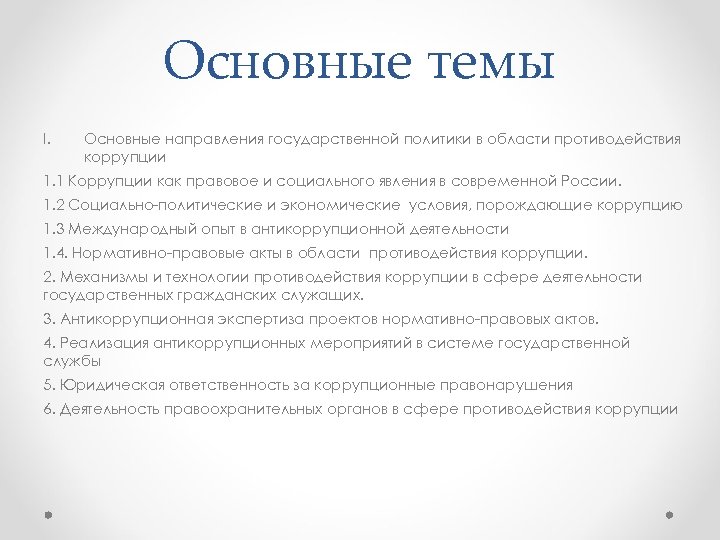 Основные темы

I. Основные направления государственной политики в области противодействия коррупции

1.1 Коррупции как правовое и социального явления в современной России.

1.2 Социально-политические и экономические условия, порождающие коррупцию

1.3 Международный опыт в антикоррупционной деятельности

1.4. Нормативно-правовые акты в области противодействия коррупции.

2. Механизмы и технологии противодействия коррупции в сфере деятельности государственных гражданских служащих.

3. Антикоррупционная экспертиза проектов нормативно-правовых актов.

4. Реализация антикоррупционных мероприятий в системе государственной службы

5. Юридическая ответственность за коррупционные правонарушения

6. Деятельность правоохранительных органов в сфере противодействия коррупции